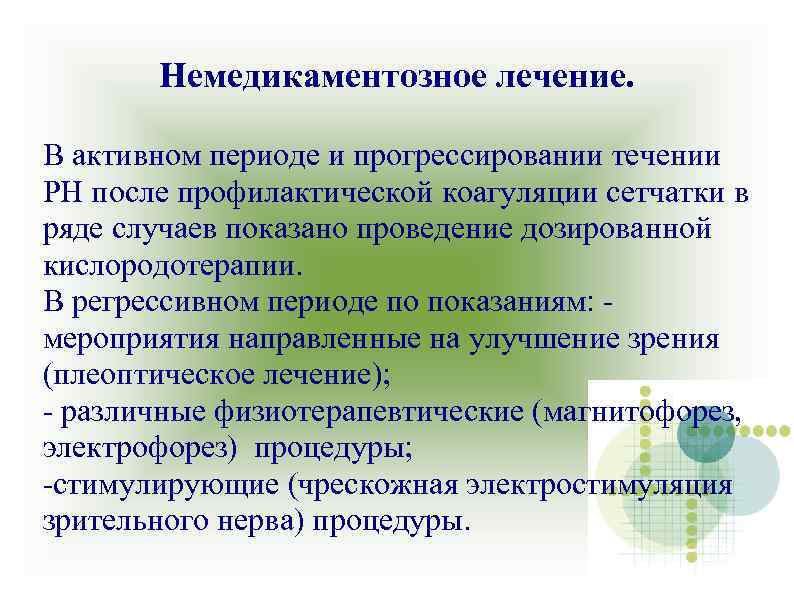 Немедикаментозное лечение.

В активном периоде и прогрессировании течении РН после профилактической коагуляции сетчатки в ряде случаев показано проведение дозированной кислородотерапии.
В регрессивном периоде по показаниям: - мероприятия направленные на улучшение зрения (плеоптическое лечение);
- различные физиотерапевтические (магнитофорез, электрофорез) процедуры;
-стимулирующие (чрескожная электростимуляция зрительного нерва) процедуры.